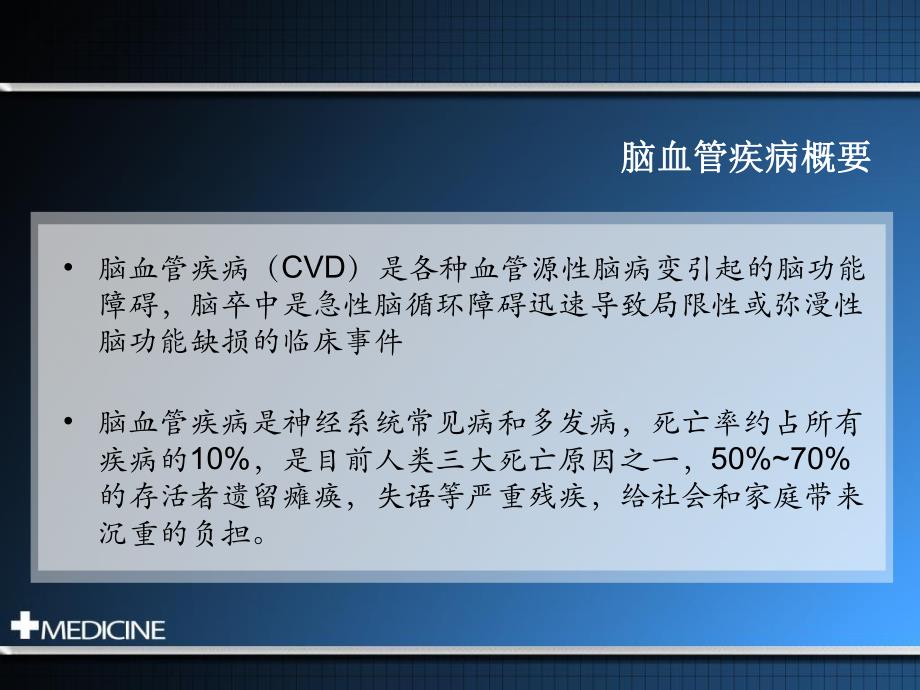 脑血管疾病概要

• 脑血管疾病（CVD）是各种血管源性脑病变引起的脑功能障碍，脑卒中是急性脑循环障碍迅速导致局限性或弥漫性脑功能缺损的临床事件

• 脑血管疾病是神经系统常见病和多发病，死亡率约占所有疾病的10%，是目前人类三大死亡原因之一，50%~70%的存活者遗留瘫痪，失语等严重残疾，给社会和家庭带来沉重的负担。

MEDICINE